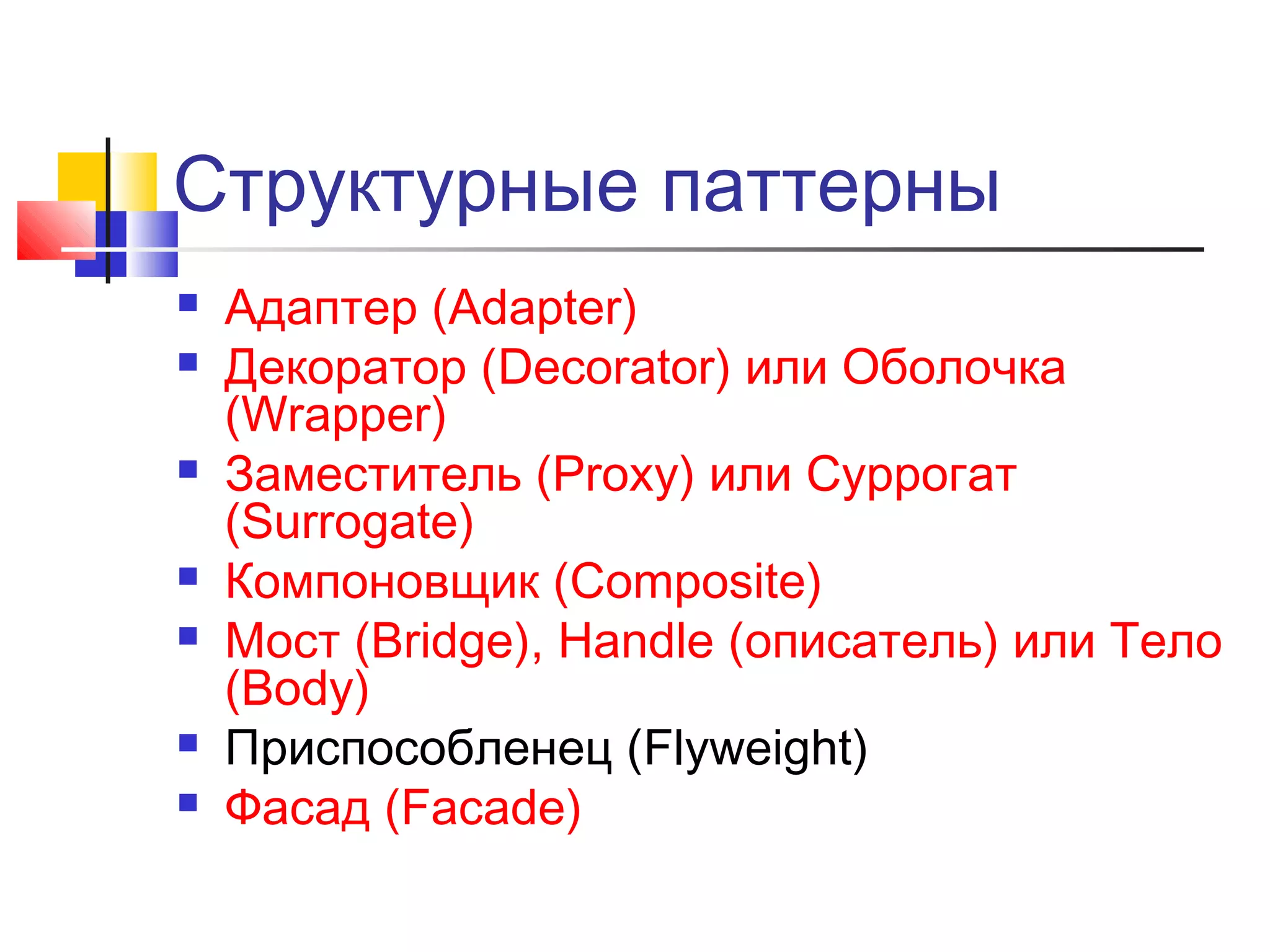 Структурные паттерны

- Адаптер (Adapter)
- Декоратор (Decorator) или Оболочка (Wrapper)
- Заместитель (Proxy) или Суррогат (Surrogate)
- Компоновщик (Composite)
- Мост (Bridge), Handle (описатель) или Тело (Body)
- Приспособленец (Flyweight)
- Фасад (Facade)